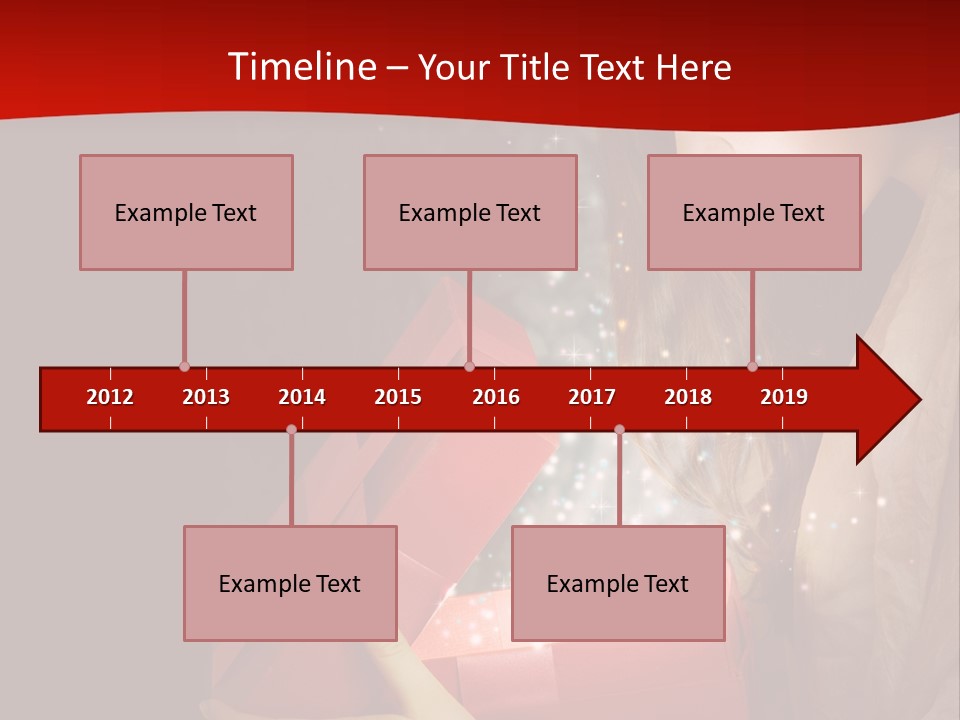 Timeline – Your Title Text Here

Example Text

Example Text

Example Text

2012 2013 2014 2015 2016 2017 2018 2019

Example Text

Example Text